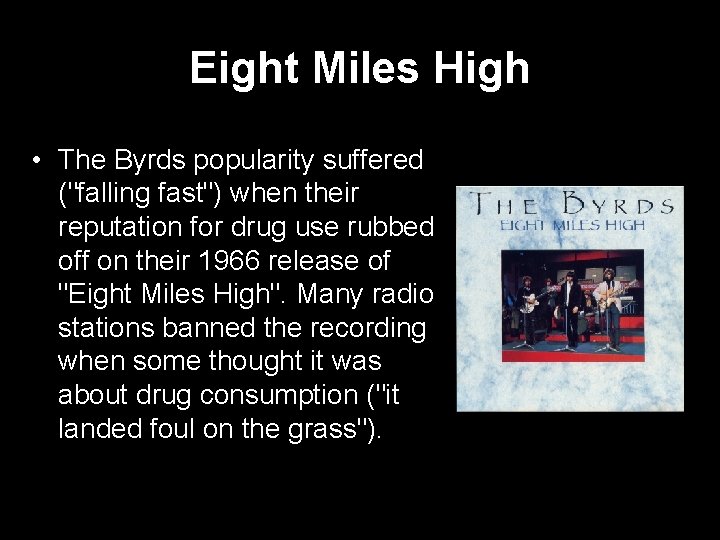 Eight Miles High

• The Byrds popularity suffered ("falling fast") when their reputation for drug use rubbed off on their 1966 release of "Eight Miles High". Many radio stations banned the recording when some thought it was about drug consumption ("it landed foul on the grass").

THE BYRDS
EIGHT MILES HIGH